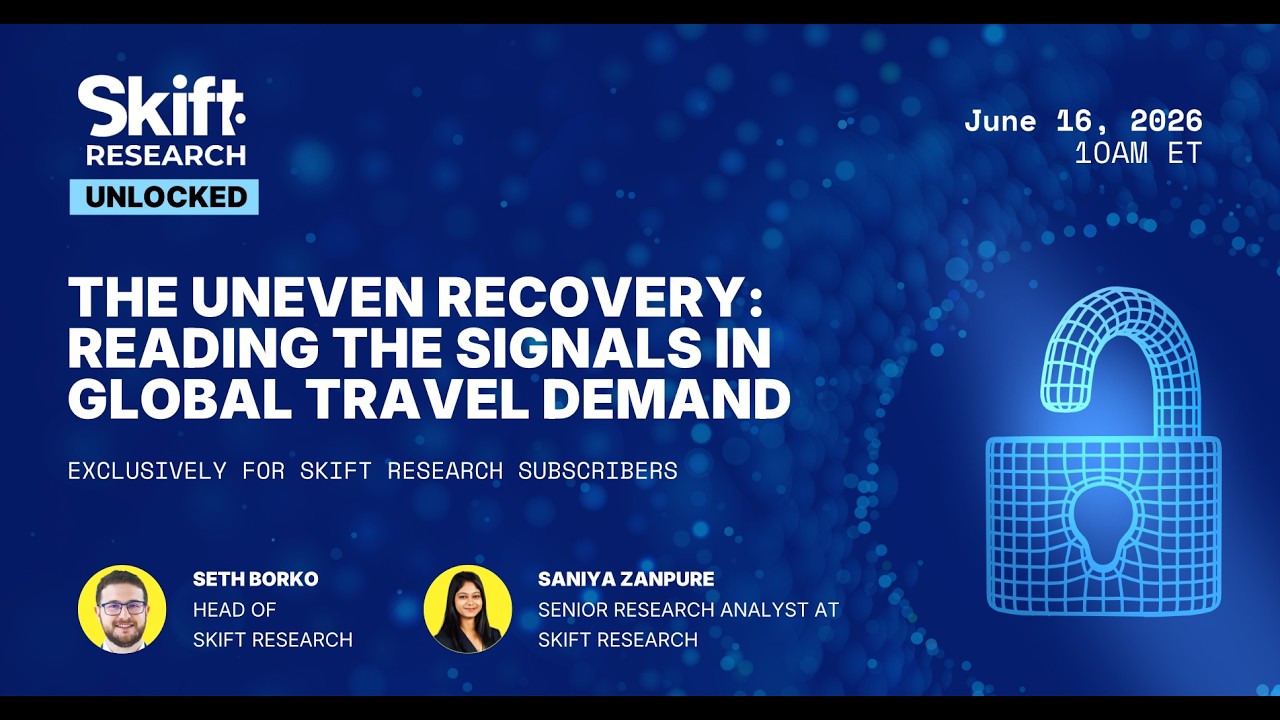 Skift
RESEARCH
UNLOCKED

June 16, 2026
10AM ET

THE UNEVEN RECOVERY: READING THE SIGNALS IN GLOBAL TRAVEL DEMAND

EXCLUSIVELY FOR SKIFT RESEARCH SUBSCRIBERS

SETH BORKO
HEAD OF
SKIFT RESEARCH

SANIYA ZANPURE
SENIOR RESEARCH ANALYST AT
SKIFT RESEARCH